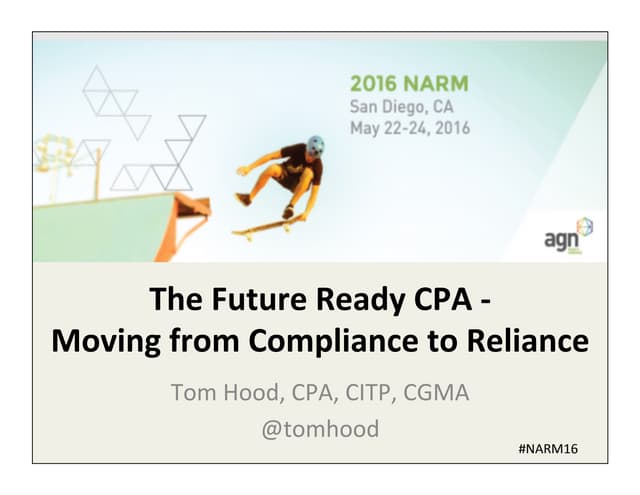 2016 NARM
San Diego, CA
May 22-24, 2016

agn

The Future Ready CPA - Moving from Compliance to Reliance

Tom Hood, CPA, CITP, CGMA
@tomhood

#NARM16